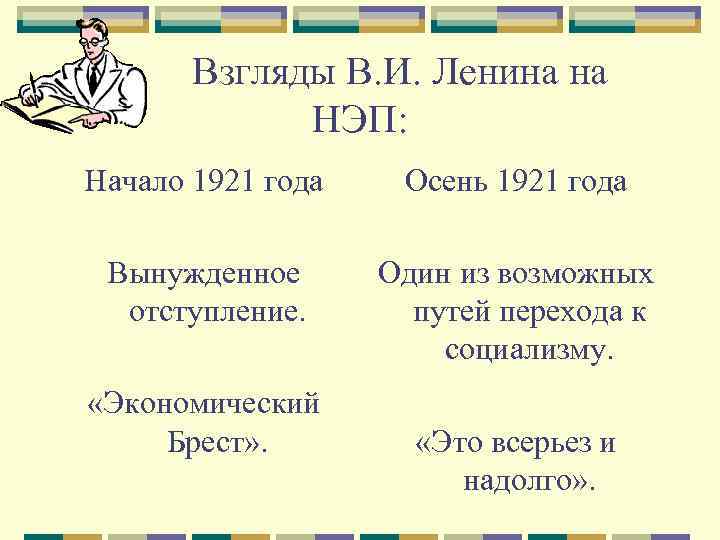 Взгляды В.И. Ленина на НЭП:

Начало 1921 года

Вынужденное отступление.

«Экономический Брест».

Осень 1921 года

Один из возможных путей перехода к социализму.

«Это всерьез и надолго».